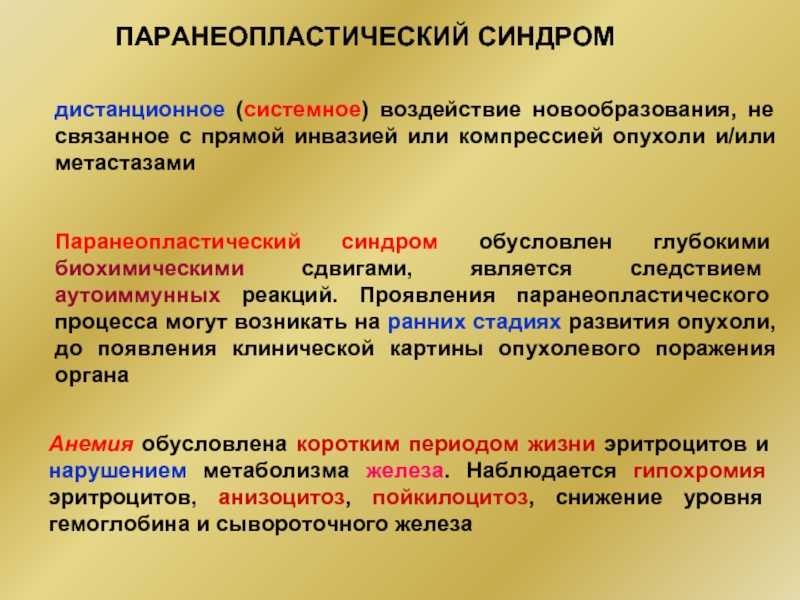 ПАРАНЕОПЛАСТИЧЕСКИЙ СИНДРОМ

дистанционное (системное) воздействие новообразования, не связанное с прямой инвазией или компрессией опухоли и/или метастазами

Паранеопластический синдром обусловлен глубокими биохимическими сдвигами, является следствием аутоиммунных реакций. Проявления паранеопластического процесса могут возникать на ранних стадиях развития опухоли, до появления клинической картины опухолевого поражения органа

Анемия обусловлена коротким периодом жизни эритроцитов и нарушением метаболизма железа. Наблюдается гипохромия эритроцитов, анизоцитоз, пойкилоцитоз, снижение уровня гемоглобина и сывороточного железа